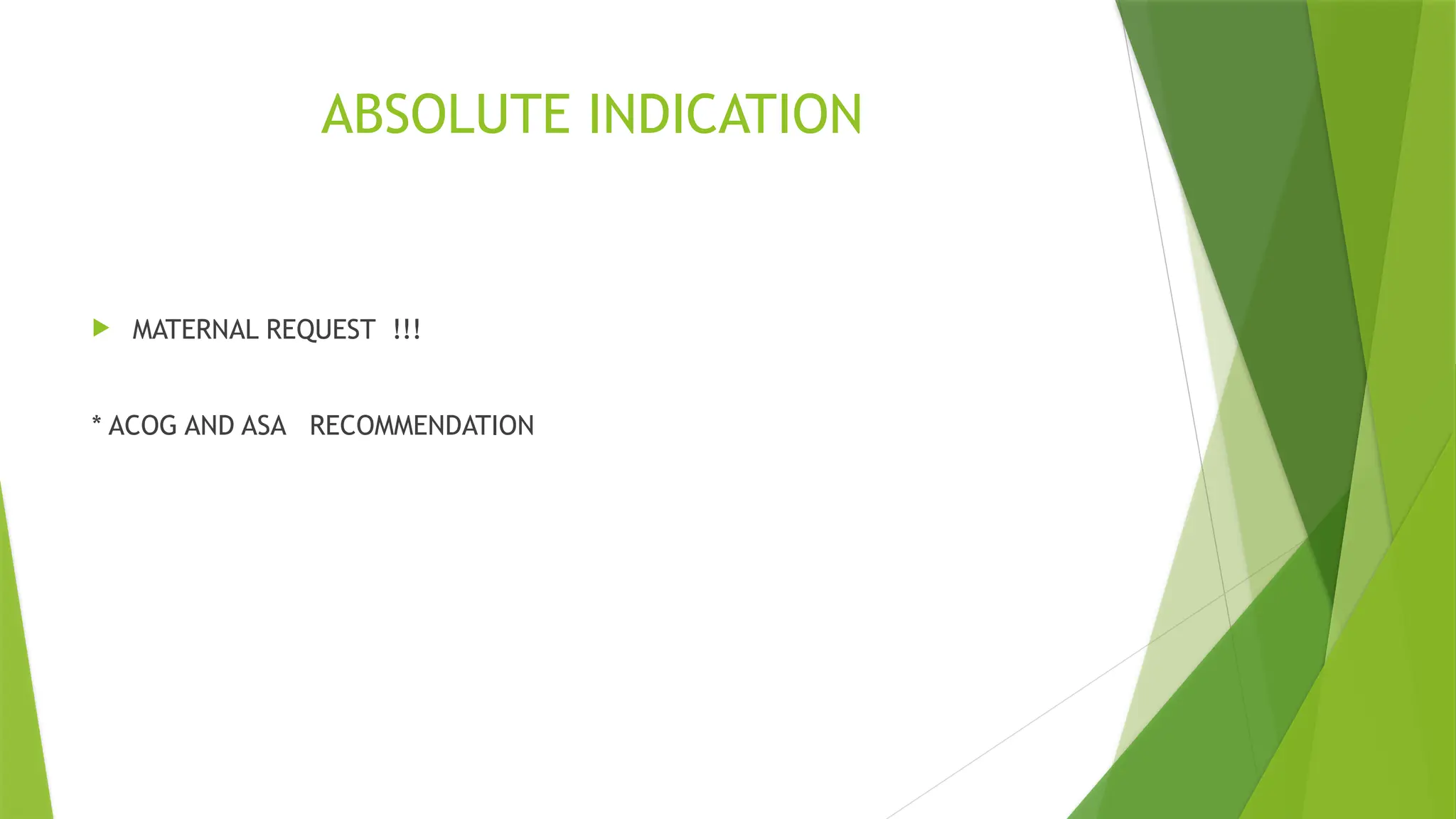 ABSOLUTE INDICATION

MATERNAL REQUEST !!!

* ACOG AND ASA RECOMMENDATION